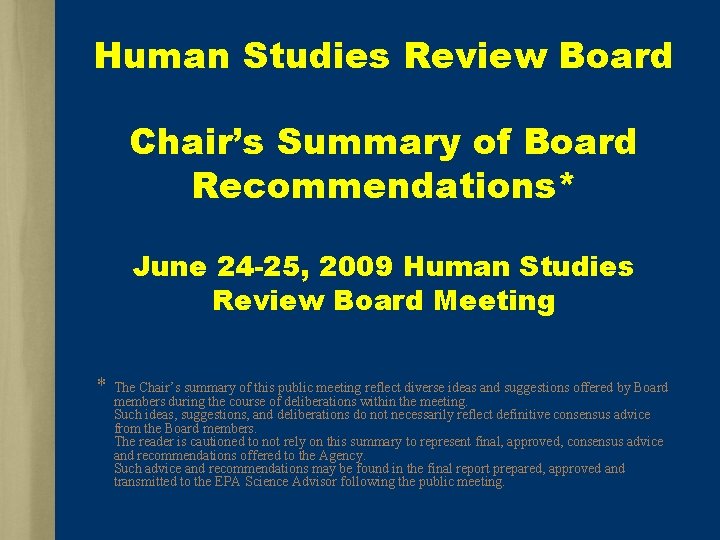 Human Studies Review Board

Chair's Summary of Board Recommendations*

June 24-25, 2009 Human Studies Review Board Meeting

* The Chair's summary of this public meeting reflect diverse ideas and suggestions offered by Board members during the course of deliberations within the meeting.
Such ideas, suggestions, and deliberations do not necessarily reflect definitive consensus advice from the Board members.
The reader is cautioned to not rely on this summary to represent final, approved, consensus advice and recommendations offered to the Agency.
Such advice and recommendations may be found in the final report prepared, approved and transmitted to the EPA Science Advisor following the public meeting.